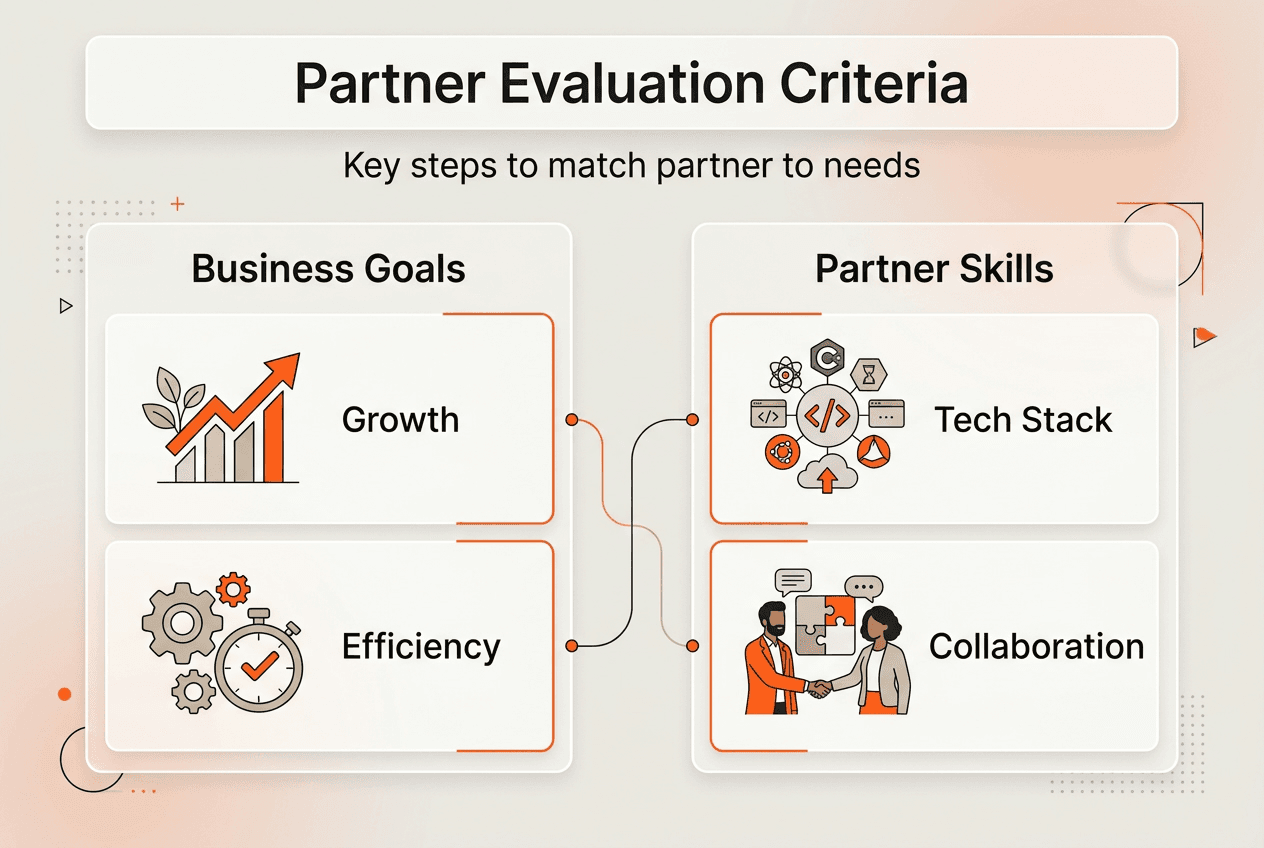 Partner Evaluation Criteria

Key steps to match partner to needs

Business Goals

Growth

Efficiency

Partner Skills

Tech Stack

Collaboration